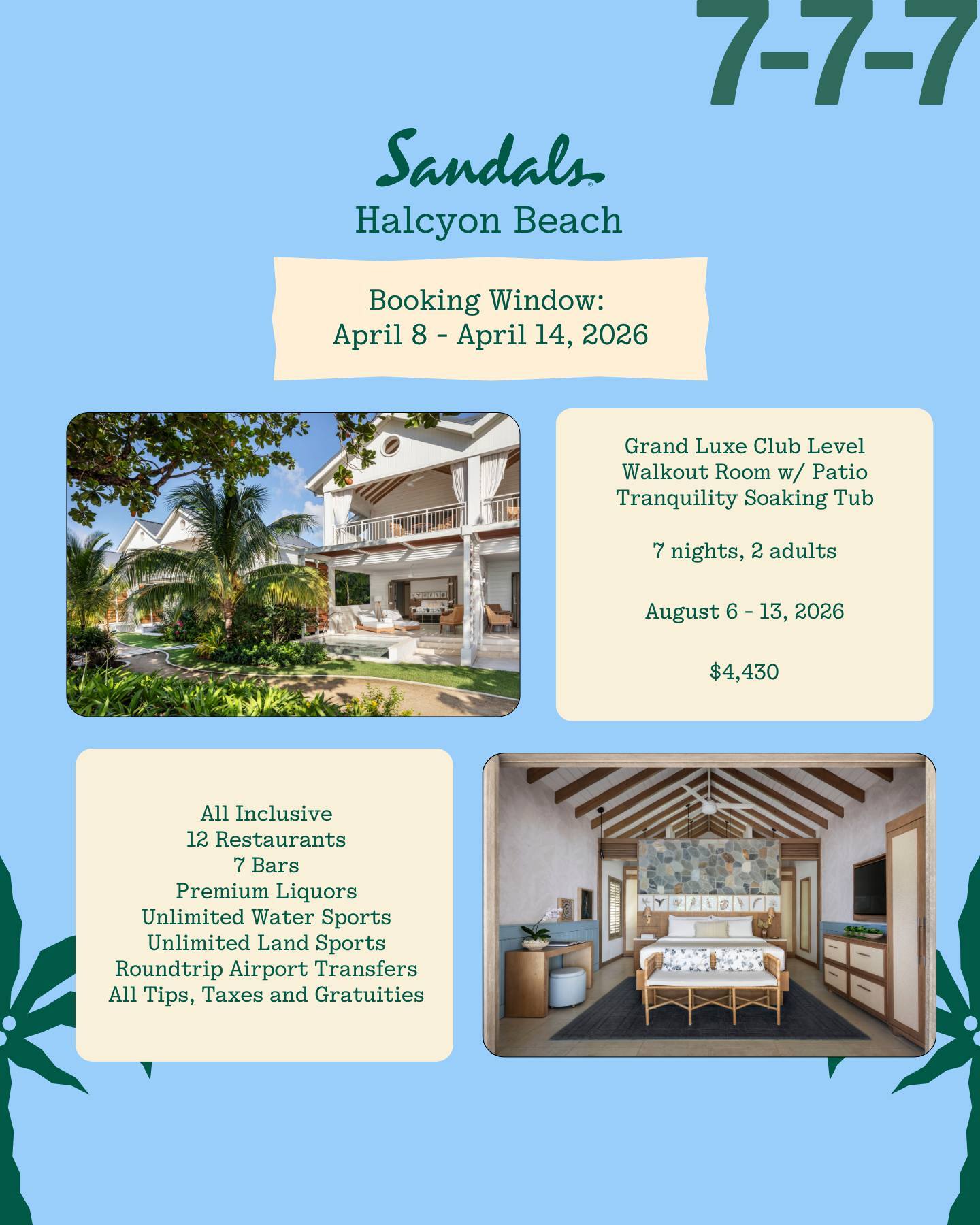 7-7-7

Sandals®
Halcyon Beach

Booking Window:
April 8 - April 14, 2026

Grand Luxe Club Level
Walkout Room w/ Patio
Tranquility Soaking Tub

7 nights, 2 adults

August 6 - 13, 2026

$4,430

All Inclusive
12 Restaurants
7 Bars
Premium Liquors
Unlimited Water Sports
Unlimited Land Sports
Roundtrip Airport Transfers
All Tips, Taxes and Gratuities